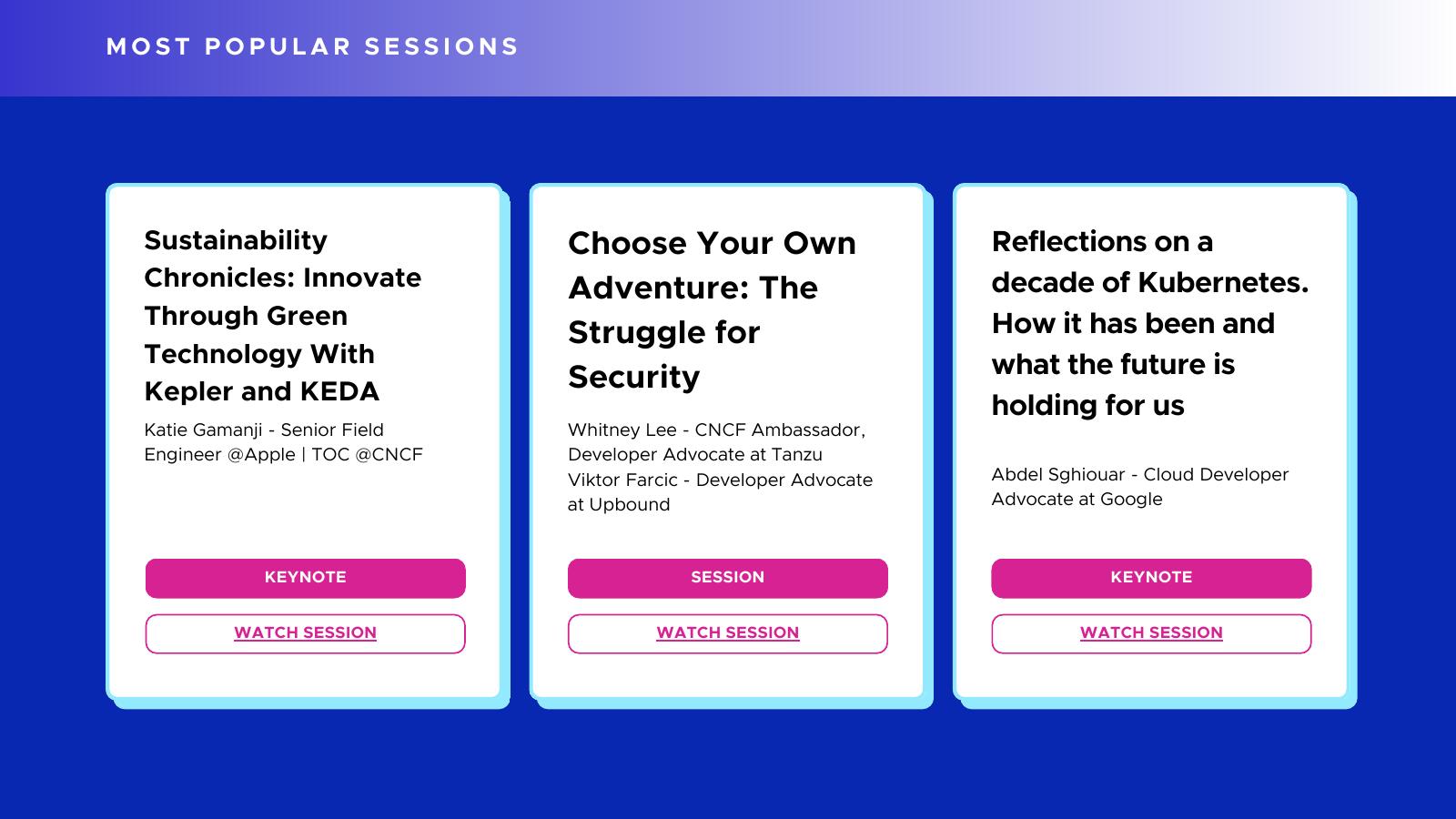 MOST POPULAR SESSIONS

Sustainability Chronicles: Innovate Through Green Technology With Kepler and KEDA

Katie Gamanji - Senior Field Engineer @Apple | TOC @CNCF

KEYNOTE

WATCH SESSION

Choose Your Own Adventure: The Struggle for Security

Whitney Lee - CNCF Ambassador, Developer Advocate at Tanzu
Viktor Farcic - Developer Advocate at Upbound

SESSION

WATCH SESSION

Reflections on a decade of Kubernetes. How it has been and what the future is holding for us

Abdel Sghiouar - Cloud Developer Advocate at Google

KEYNOTE

WATCH SESSION